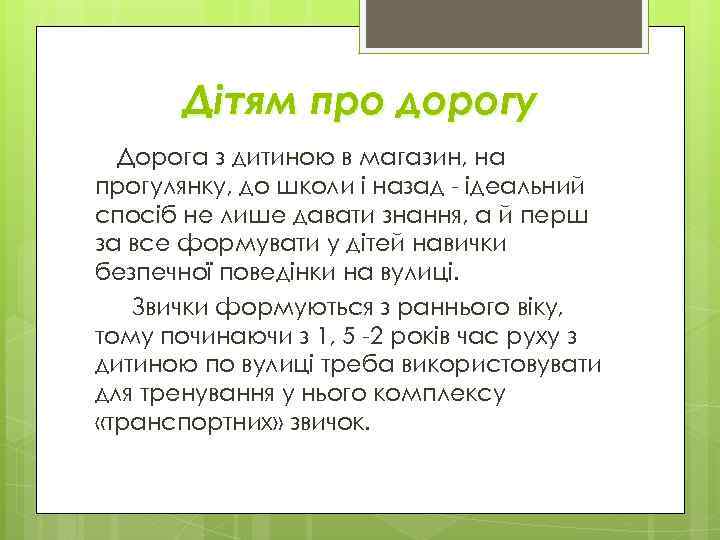 Дітям про дорогу

Дорога з дитиною в магазин, на прогулянку, до школи і назад - ідеальний спосіб не лише давати знання, а й перш за все формувати у дітей навички безпечної поведінки на вулиці.

Звички формуються з раннього віку, тому починаючи з 1, 5 -2 років час руху з дитиною по вулиці треба використовувати для тренування у нього комплексу «транспортних» звичок.